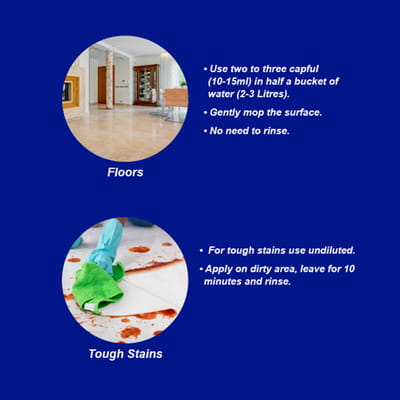 • Use two to three capful (10-15ml) in half a bucket of water (2-3 Litres).

• Gently mop the surface.

• No need to rinse.

Floors

• For tough stains use undiluted.

• Apply on dirty area, leave for 10 minutes and rinse.

Tough Stains